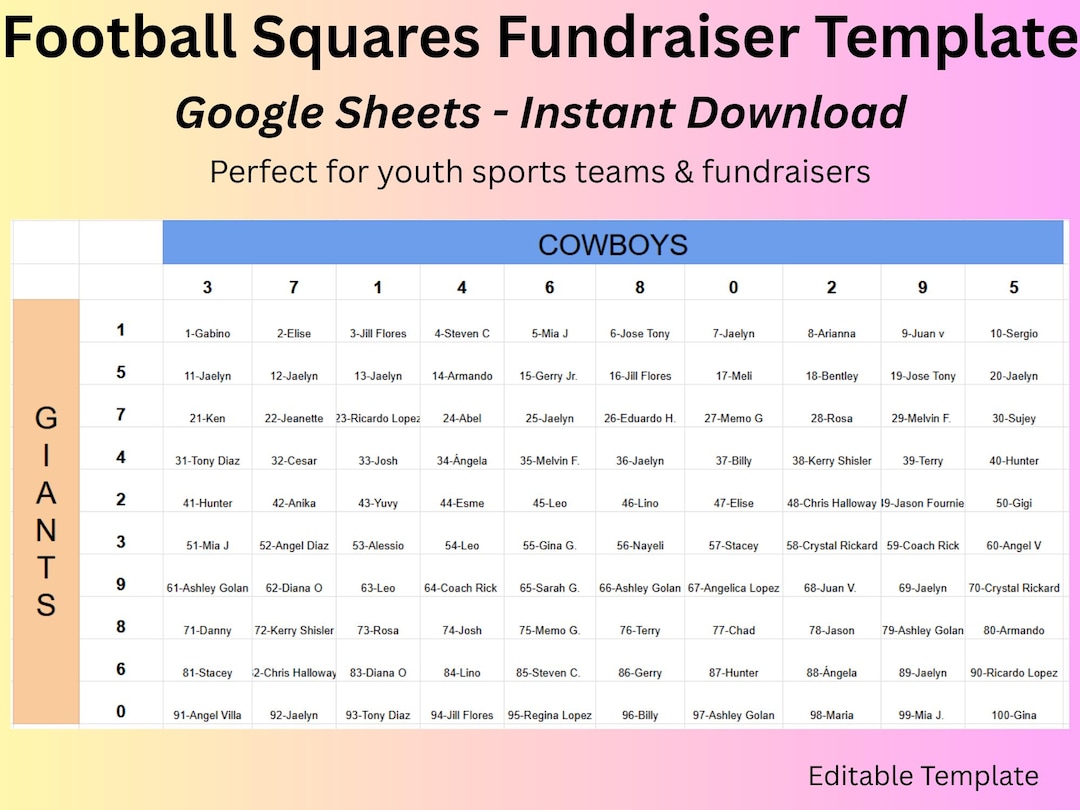 Football Squares Fundraiser Template

Google Sheets - Instant Download

Perfect for youth sports teams & fundraisers

| | | COWBOYS | | | | | | | | | |
|---|---|---|---|---|---|---|---|---|---|---|---|
| | | 3 | 7 | 1 | 4 | 6 | 8 | 0 | 2 | 9 | 5 |
| GIANTS | 1 | 1-Gabino | 2-Elise | 3-Jill Flores | 4-Steven C | 5-Mia J | 6-Jose Tony | 7-Jaelyn | 8-Arianna | 9-Juan v | 10-Sergio |
| | 5 | 11-Jaelyn | 12-Jaelyn | 13-Jaelyn | 14-Armando | 15-Gerry Jr. | 16-Jill Flores | 17-Meli | 18-Bentley | 19-Jose Tony | 20-Jaelyn |
| | 7 | 21-Ken | 22-Jeanette | 23-Ricardo Lopez | 24-Abel | 25-Jaelyn | 26-Eduardo H. | 27-Memo G | 28-Rosa | 29-Melvin F. | 30-Sujey |
| | 4 | 31-Tony Diaz | 32-Cesar | 33-Josh | 34-Ángela | 35-Melvin F. | 36-Jaelyn | 37-Billy | 38-Kerry Shisler | 39-Terry | 40-Hunter |
| | 2 | 41-Hunter | 42-Anika | 43-Yuvy | 44-Esme | 45-Leo | 46-Lino | 47-Elise | 48-Chris Halloway | 49-Jason Fournie | 50-Gigi |
| | 3 | 51-Mia J | 52-Angel Diaz | 53-Alessio | 54-Leo | 55-Gina G. | 56-Nayeli | 57-Stacey | 58-Crystal Rickard | 59-Coach Rick | 60-Angel V |
| | 9 | 61-Ashley Golan | 62-Diana O | 63-Leo | 64-Coach Rick | 65-Sarah G. | 66-Ashley Golan | 67-Angelica Lopez | 68-Juan V. | 69-Jaelyn | 70-Crystal Rickard |
| | 8 | 71-Danny | 72-Kerry Shisler | 73-Rosa | 74-Josh | 75-Memo G. | 76-Terry | 77-Chad | 78-Jason | 79-Ashley Golan | 80-Armando |
| | 6 | 81-Stacey | 82-Chris Halloway | 83-Diana O | 84-Lino | 85-Steven C. | 86-Gerry | 87-Hunter | 88-Ángela | 89-Jaelyn | 90-Ricardo Lopez |
| | 0 | 91-Angel Villa | 92-Jaelyn | 93-Tony Diaz | 94-Jill Flores | 95-Regina Lopez | 96-Billy | 97-Ashley Golan | 98-Maria | 99-Mia J. | 100-Gina |

Editable Template